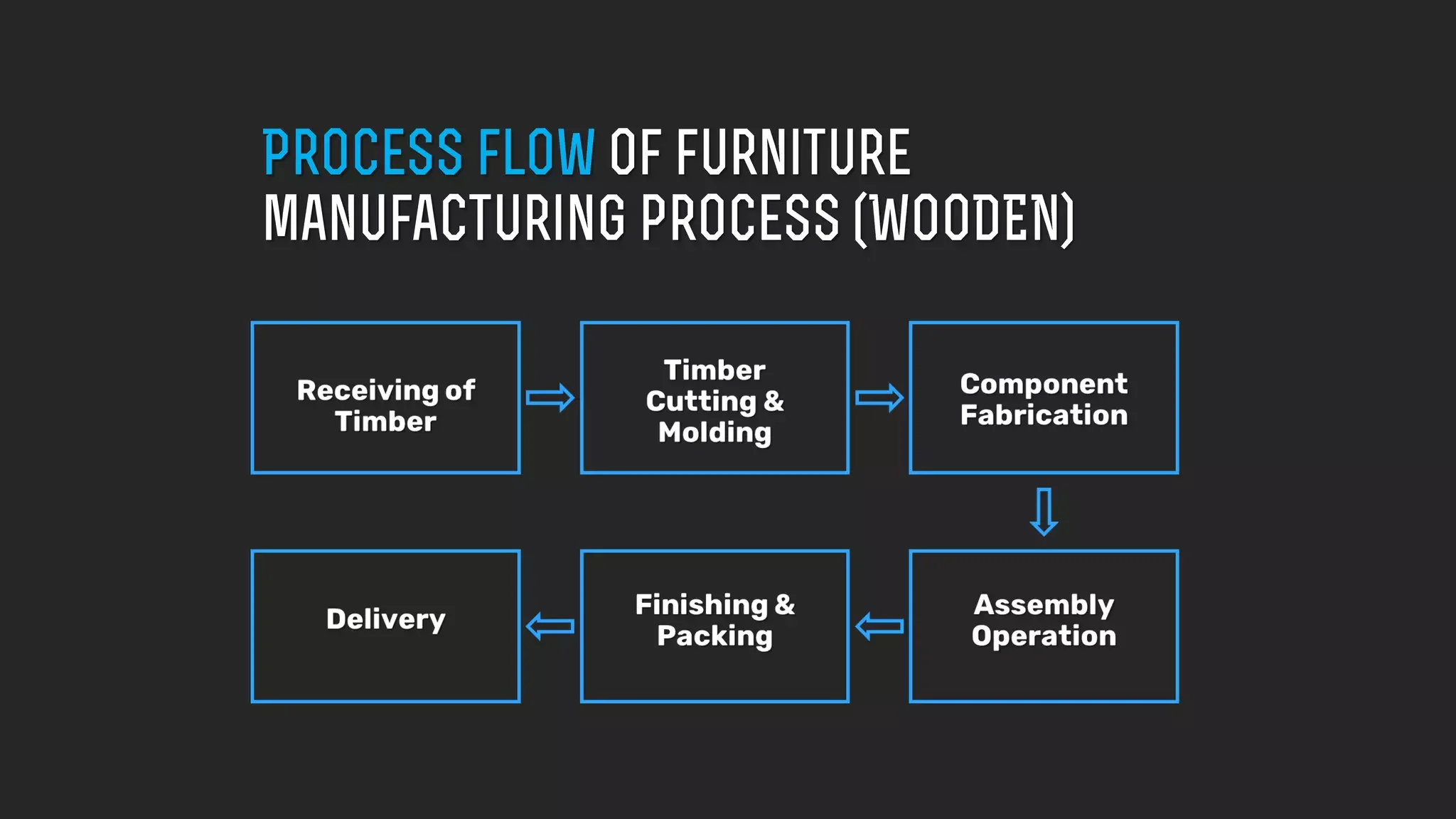 PROCESS FLOW OF FURNITURE MANUFACTURING PROCESS (WOODEN)

Receiving of Timber

Timber Cutting & Molding

Component Fabrication

Assembly Operation

Finishing & Packing

Delivery